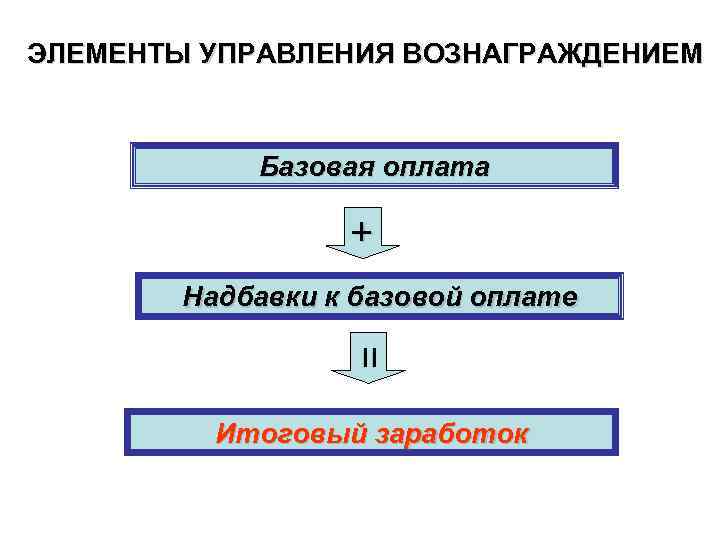 ЭЛЕМЕНТЫ УПРАВЛЕНИЯ ВОЗНАГРАЖДЕНИЕМ

Базовая оплата

+

Надбавки к базовой оплате

=

Итоговый заработок